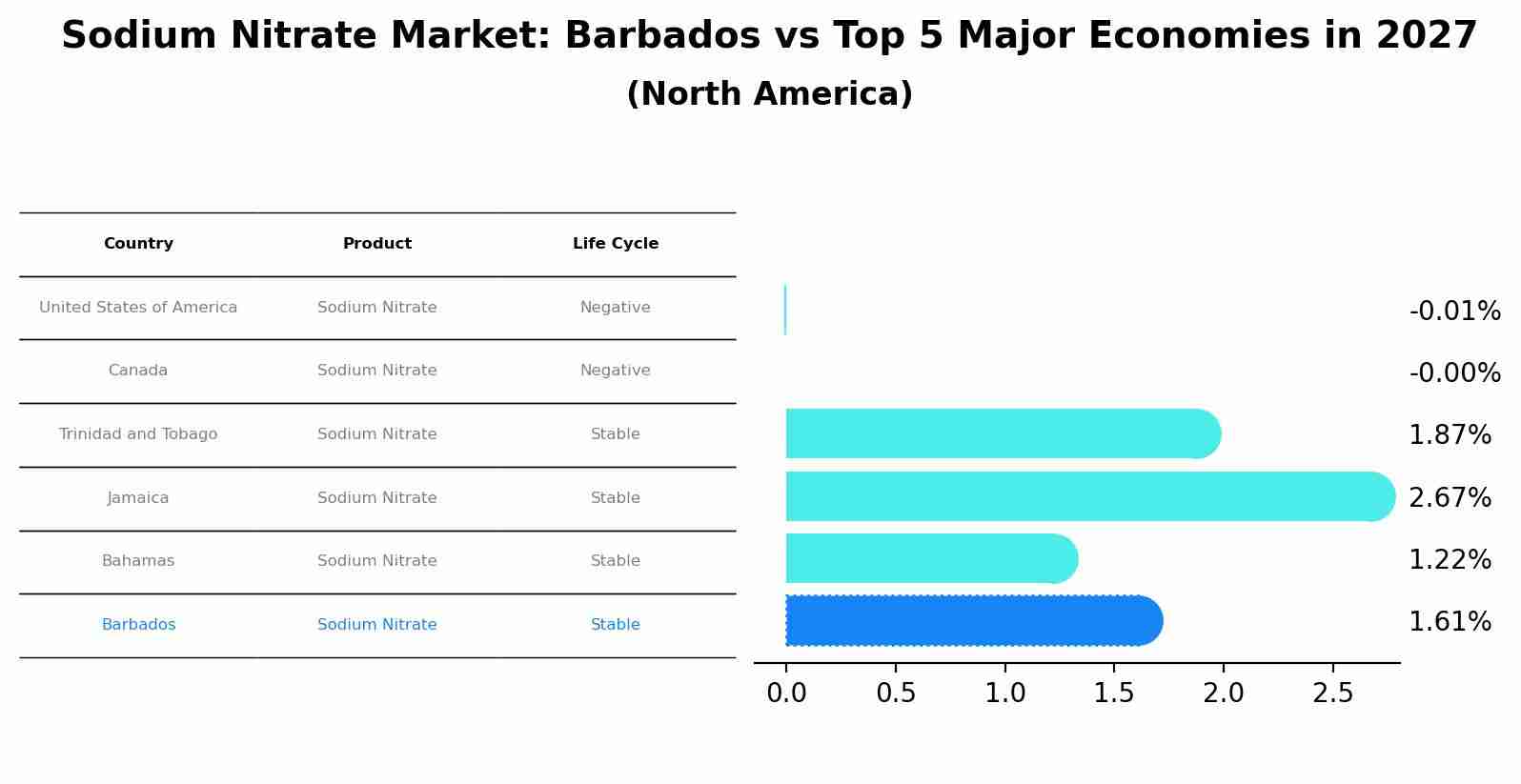 Sodium Nitrate Market: Barbados vs Top 5 Major Economies in 2027
(North America)

| Country | Product | Life Cycle |
|---|---|---|
| United States of America | Sodium Nitrate | Negative |
| Canada | Sodium Nitrate | Negative |
| Trinidad and Tobago | Sodium Nitrate | Stable |
| Jamaica | Sodium Nitrate | Stable |
| Bahamas | Sodium Nitrate | Stable |
| Barbados | Sodium Nitrate | Stable |

-0.01%
-0.00%
1.87%
2.67%
1.22%
1.61%

0.0 0.5 1.0 1.5 2.0 2.5